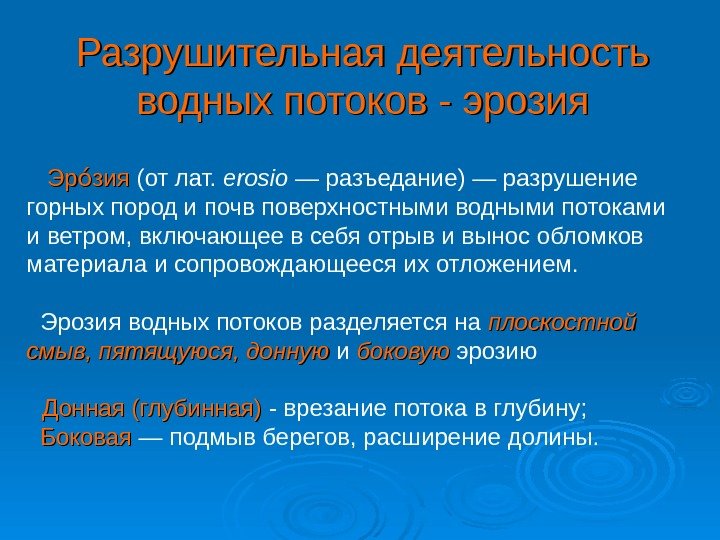 Разрушительная деятельность водных потоков - эрозия

Эро́зия (от лат. erosio — разъедание) — разрушение горных пород и почв поверхностными водными потоками и ветром, включающее в себя отрыв и вынос обломков материала и сопровождающееся их отложением.

Эрозия водных потоков разделяется на плоскостной смыв, пятящуюся, донную и боковую эрозию

Донная (глубинная) - врезание потока в глубину;
Боковая — подмыв берегов, расширение долины.